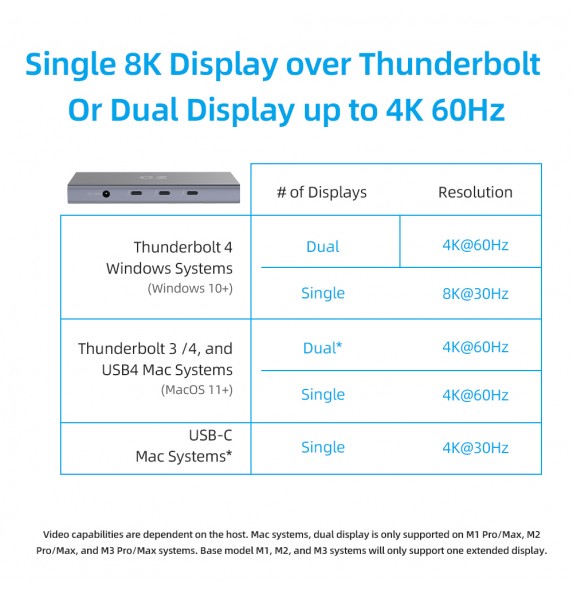 Single 8K Display over Thunderbolt
Or Dual Display up to 4K 60Hz

| | # of Displays | Resolution |
|---|---|---|
| Thunderbolt 4 Windows Systems (Windows 10+) | Dual | 4K@60Hz |
| | Single | 8K@30Hz |
| Thunderbolt 3 /4, and USB4 Mac Systems (MacOS 11+) | Dual* | 4K@60Hz |
| | Single | 4K@60Hz |
| USB-C Mac Systems* | Single | 4K@30Hz |

Video capabilities are dependent on the host. Mac systems, dual display is only supported on M1 Pro/Max, M2 Pro/Max, and M3 Pro/Max systems. Base model M1, M2, and M3 systems will only support one extended display.